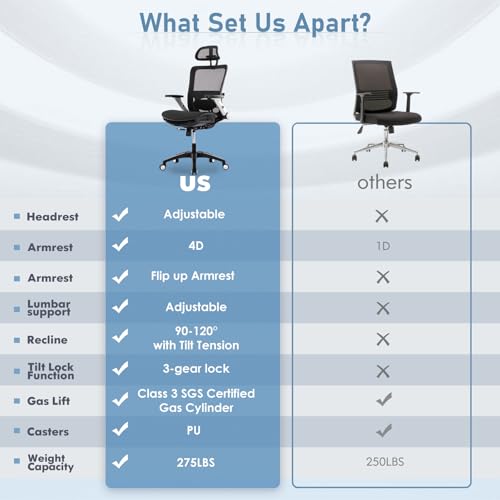 What Set Us Apart?

| | US | others |
|---|---|---|
| Headrest | ✓ Adjustable | ✗ |
| Armrest | ✓ 4D | 1D |
| Armrest | ✓ Flip up Armrest | ✗ |
| Lumbar support | ✓ Adjustable | ✗ |
| Recline | ✓ 90-120° with Tilt Tension | ✗ |
| Tilt Lock Function | ✓ 3-gear lock | ✗ |
| Gas Lift | ✓ Class 3 SGS Certified Gas Cylinder | ✓ |
| Casters | ✓ PU | ✓ |
| Weight Capacity | ✓ 275LBS | 250LBS |